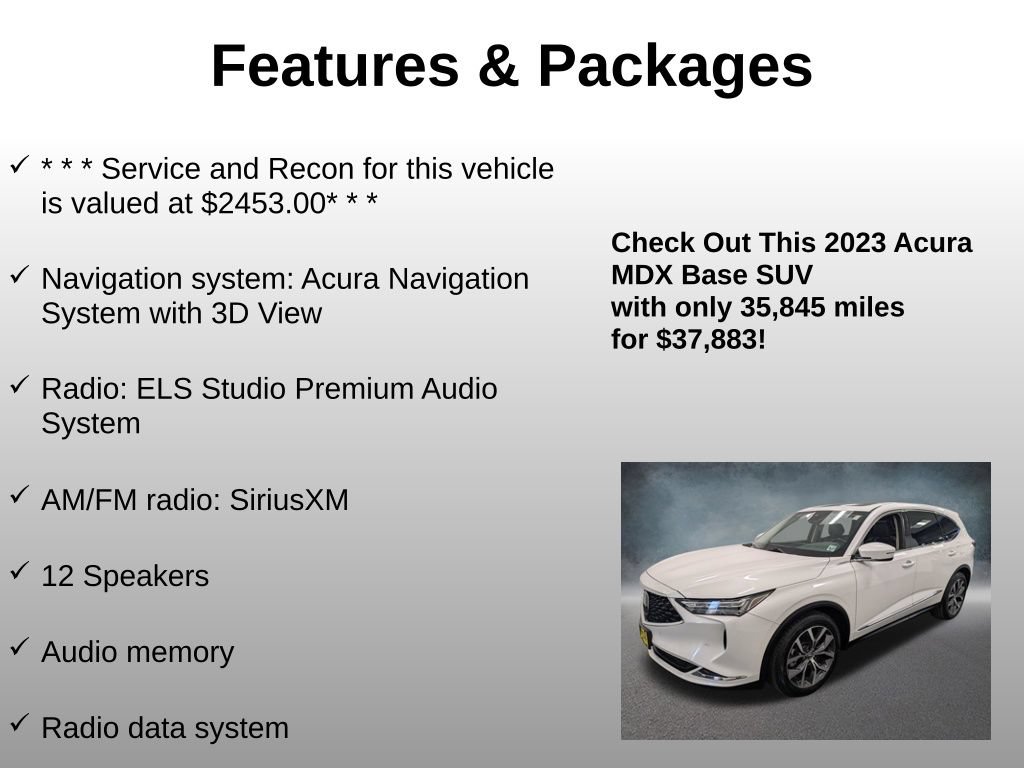 Features & Packages

✓ * * * Service and Recon for this vehicle is valued at $2453.00* * *

✓ Navigation system: Acura Navigation System with 3D View

✓ Radio: ELS Studio Premium Audio System

✓ AM/FM radio: SiriusXM

✓ 12 Speakers

✓ Audio memory

✓ Radio data system

Check Out This 2023 Acura MDX Base SUV with only 35,845 miles for $37,883!